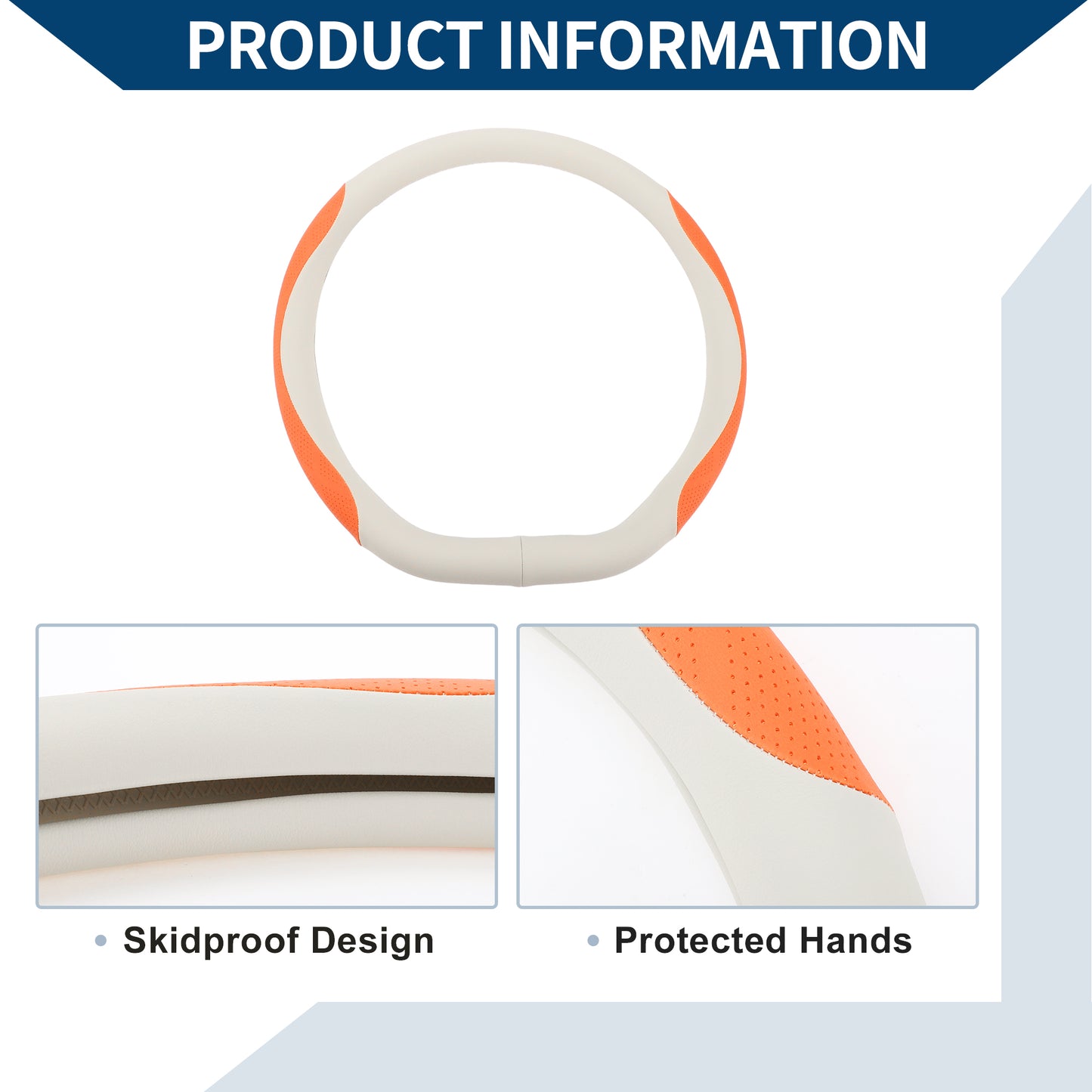 PRODUCT INFORMATION

• Skidproof Design

• Protected Hands